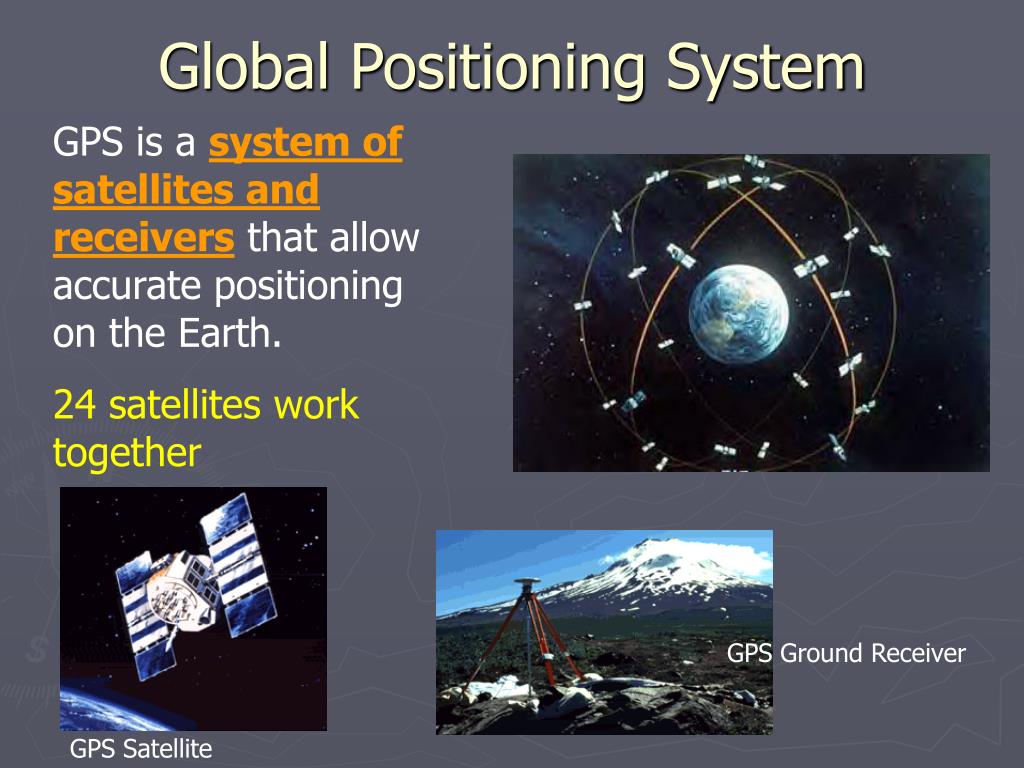 Global Positioning System

GPS is a system of satellites and receivers that allow accurate positioning on the Earth.

24 satellites work together

GPS Ground Receiver

GPS Satellite